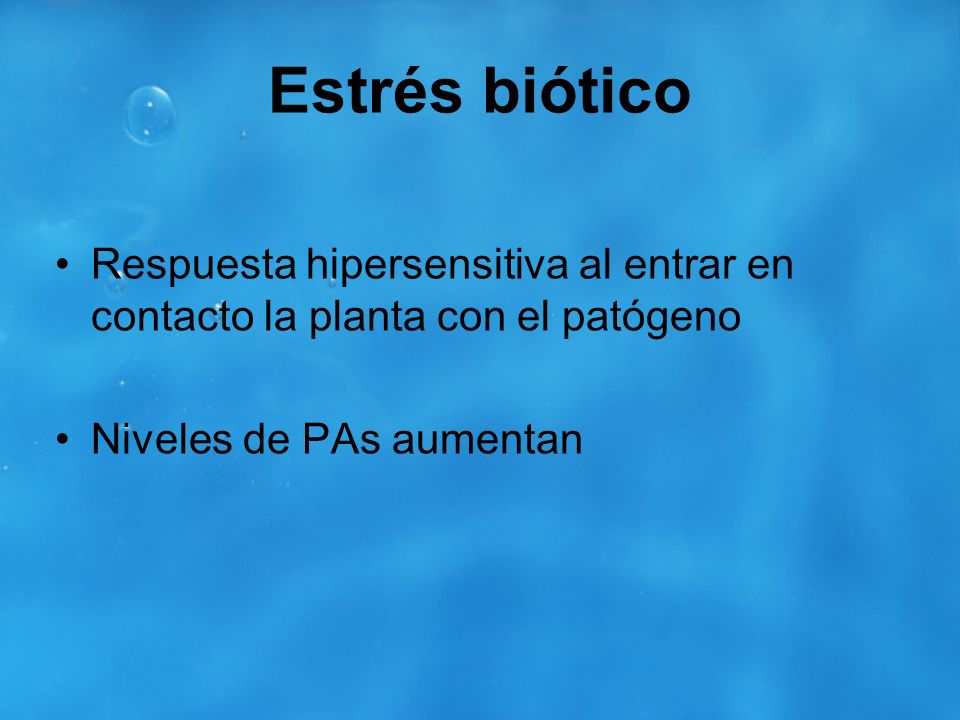 Estrés biótico

• Respuesta hipersensitiva al entrar en contacto la planta con el patógeno

• Niveles de PAs aumentan